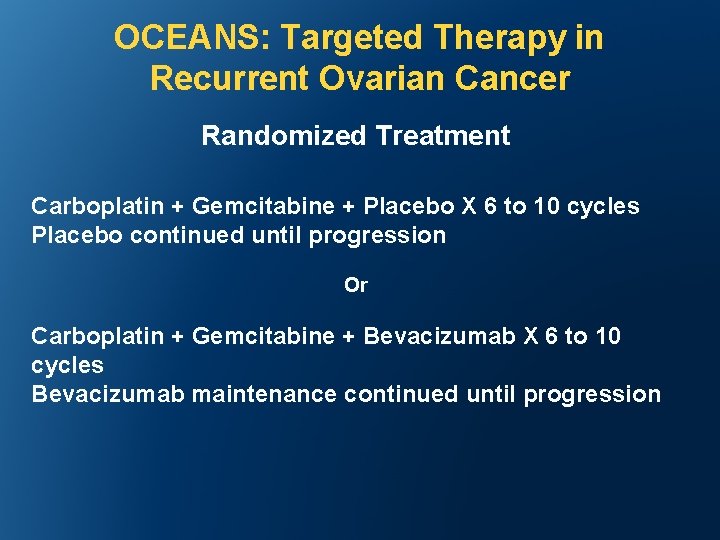 OCEANS: Targeted Therapy in Recurrent Ovarian Cancer

Randomized Treatment

Carboplatin + Gemcitabine + Placebo X 6 to 10 cycles
Placebo continued until progression

Or

Carboplatin + Gemcitabine + Bevacizumab X 6 to 10 cycles
Bevacizumab maintenance continued until progression